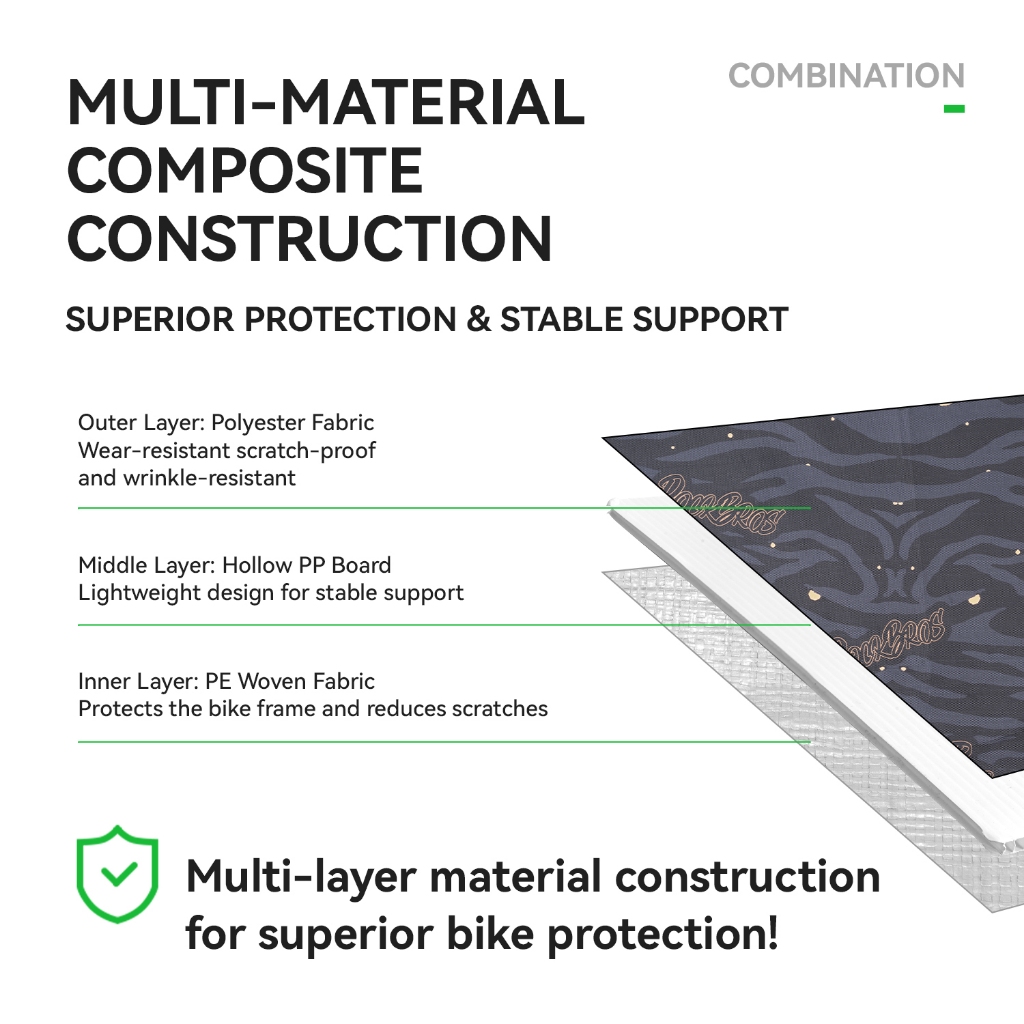 COMBINATION

MULTI-MATERIAL COMPOSITE CONSTRUCTION

SUPERIOR PROTECTION & STABLE SUPPORT

Outer Layer: Polyester Fabric
Wear-resistant scratch-proof and wrinkle-resistant

Middle Layer: Hollow PP Board
Lightweight design for stable support

Inner Layer: PE Woven Fabric
Protects the bike frame and reduces scratches

ROCKBROS

ROCKBROS

Multi-layer material construction for superior bike protection!